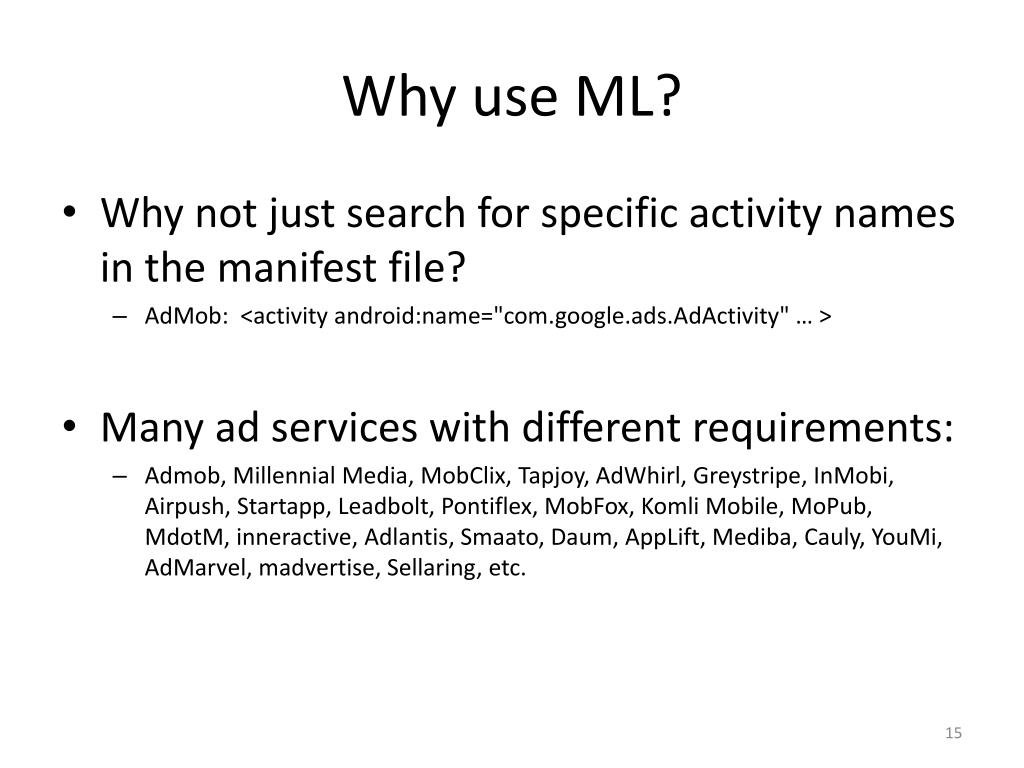 Why use ML?

• Why not just search for specific activity names in the manifest file?
– AdMob: <activity android:name="com.google.ads.AdActivity" … >

• Many ad services with different requirements:
– Admob, Millennial Media, MobClix, Tapjoy, AdWhirl, Greystripe, InMobi, Airpush, Startapp, Leadbolt, Pontiflex, MobFox, Komli Mobile, MoPub, MdotM, inneractive, Adlantis, Smaato, Daum, AppLift, Mediba, Cauly, YouMi, AdMarvel, madvertise, Sellaring, etc.

15